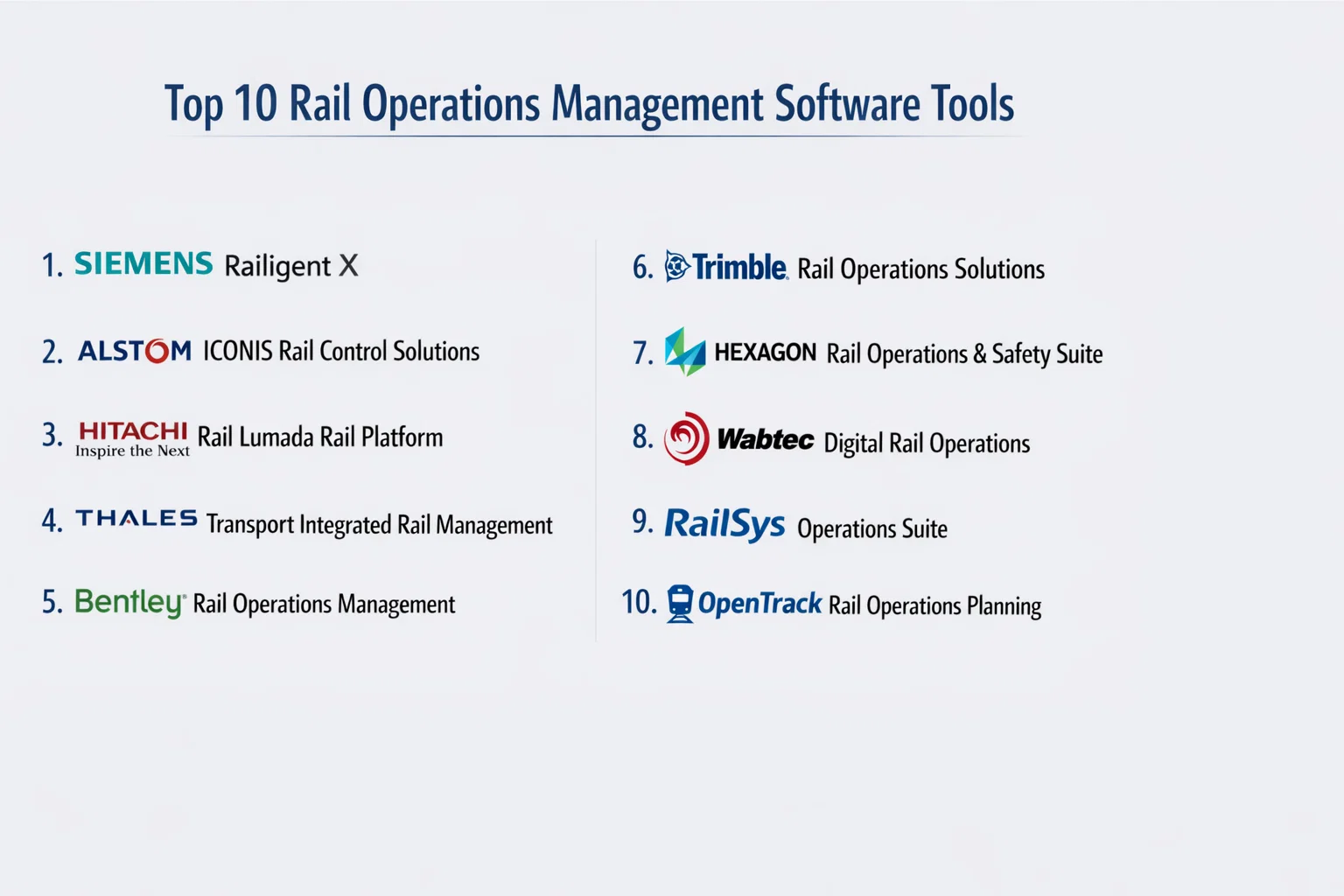 Top 10 Rail Operations Management Software Tools

1. SIEMENS Railigent X

2. ALSTOM ICONIS Rail Control Solutions

3. HITACHI Inspire the Next Rail Lumada Rail Platform

4. THALES Transport Integrated Rail Management

5. Bentley Rail Operations Management

6. Trimble Rail Operations Solutions

7. HEXAGON Rail Operations & Safety Suite

8. Wabtec Digital Rail Operations

9. RailSys Operations Suite

10. OpenTrack Rail Operations Planning